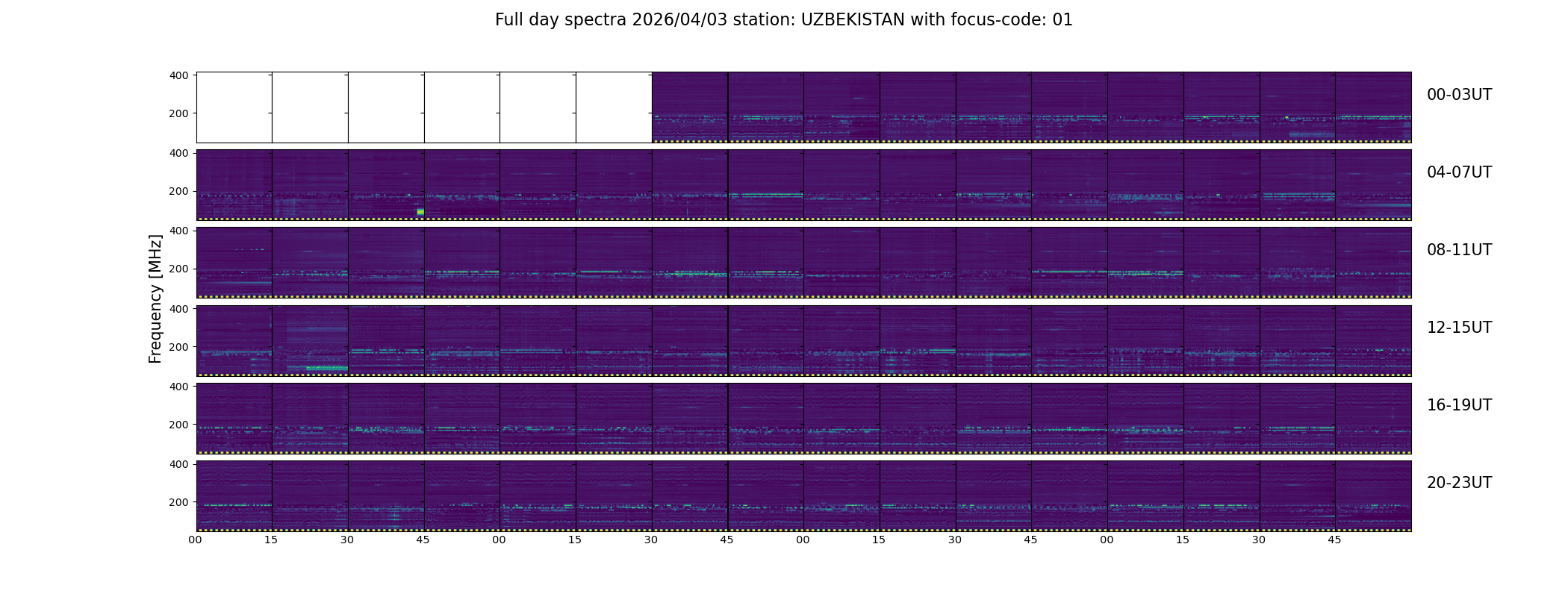 Full day spectra 2026/04/03 station: UZBEKISTAN with focus-code: 01

Frequency [MHz]

400
200
00-03UT

400
200
04-07UT

400
200
08-11UT

400
200
12-15UT

400
200
16-19UT

400
200
20-23UT

00 15 30 45 00 15 30 45 00 15 30 45 00 15 30 45